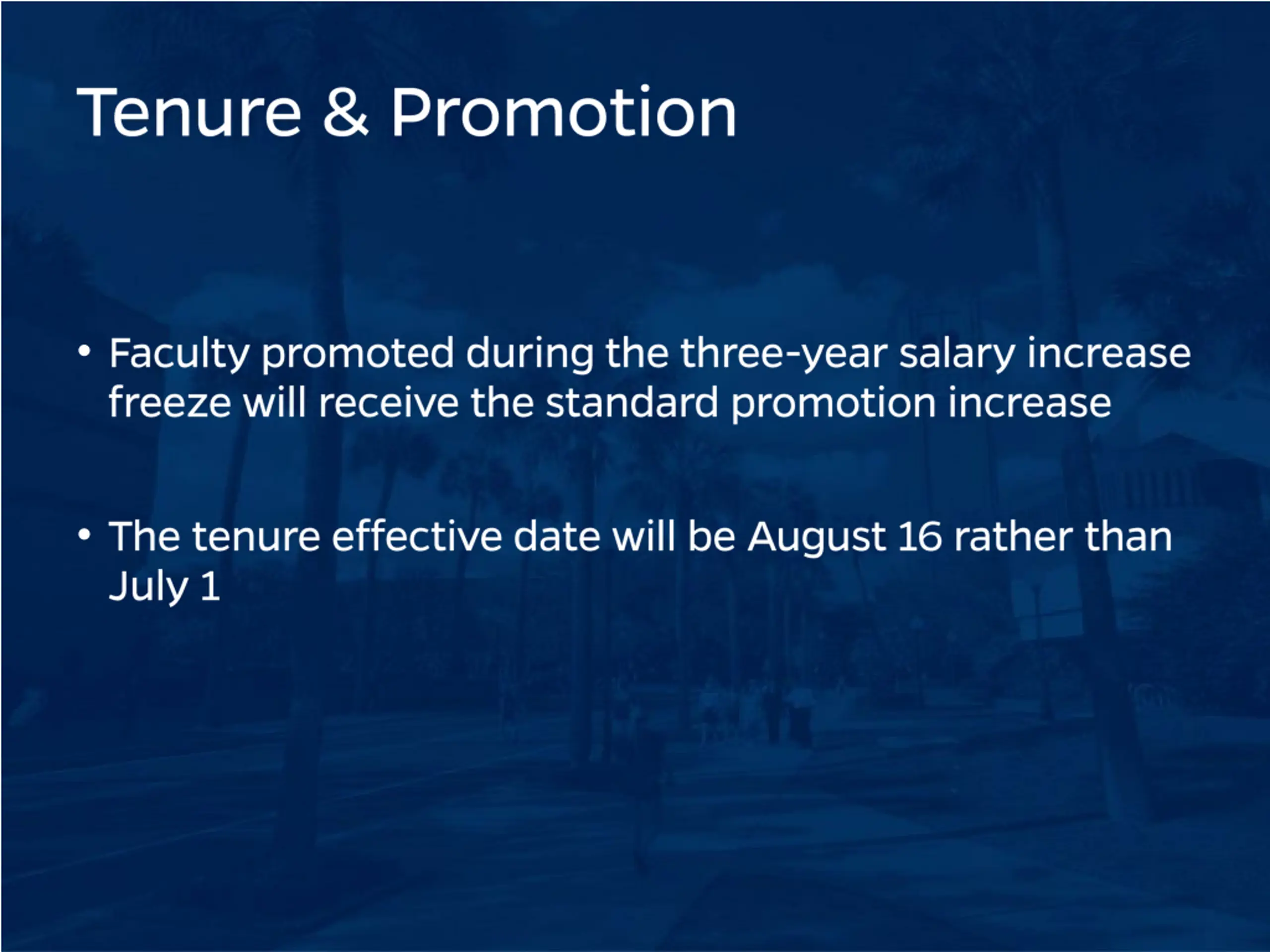 Tenure & Promotion

• Faculty promoted during the three-year salary increase freeze will receive the standard promotion increase

• The tenure effective date will be August 16 rather than July 1